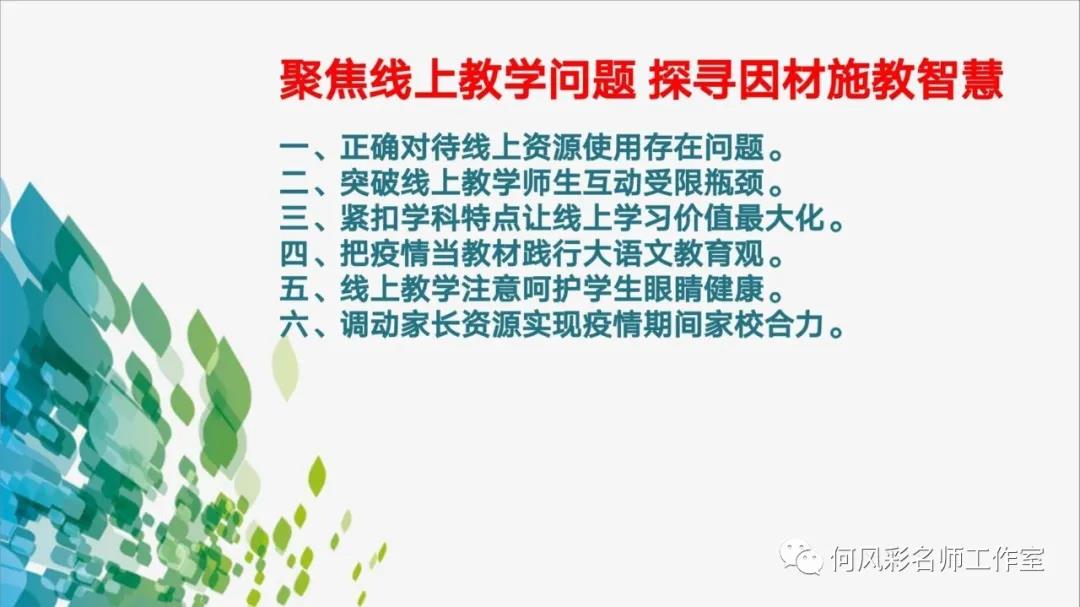 聚焦线上教学问题 探寻因材施教智慧

一、正确对待线上资源使用存在问题。
二、突破线上教学师生互动受限瓶颈。
三、紧扣学科特点让线上学习价值最大化。
四、把疫情当教材践行大语文教育观。
五、线上教学注意呵护学生眼睛健康。
六、调动家长资源实现疫情期间家校合力。

何风彩名师工作室